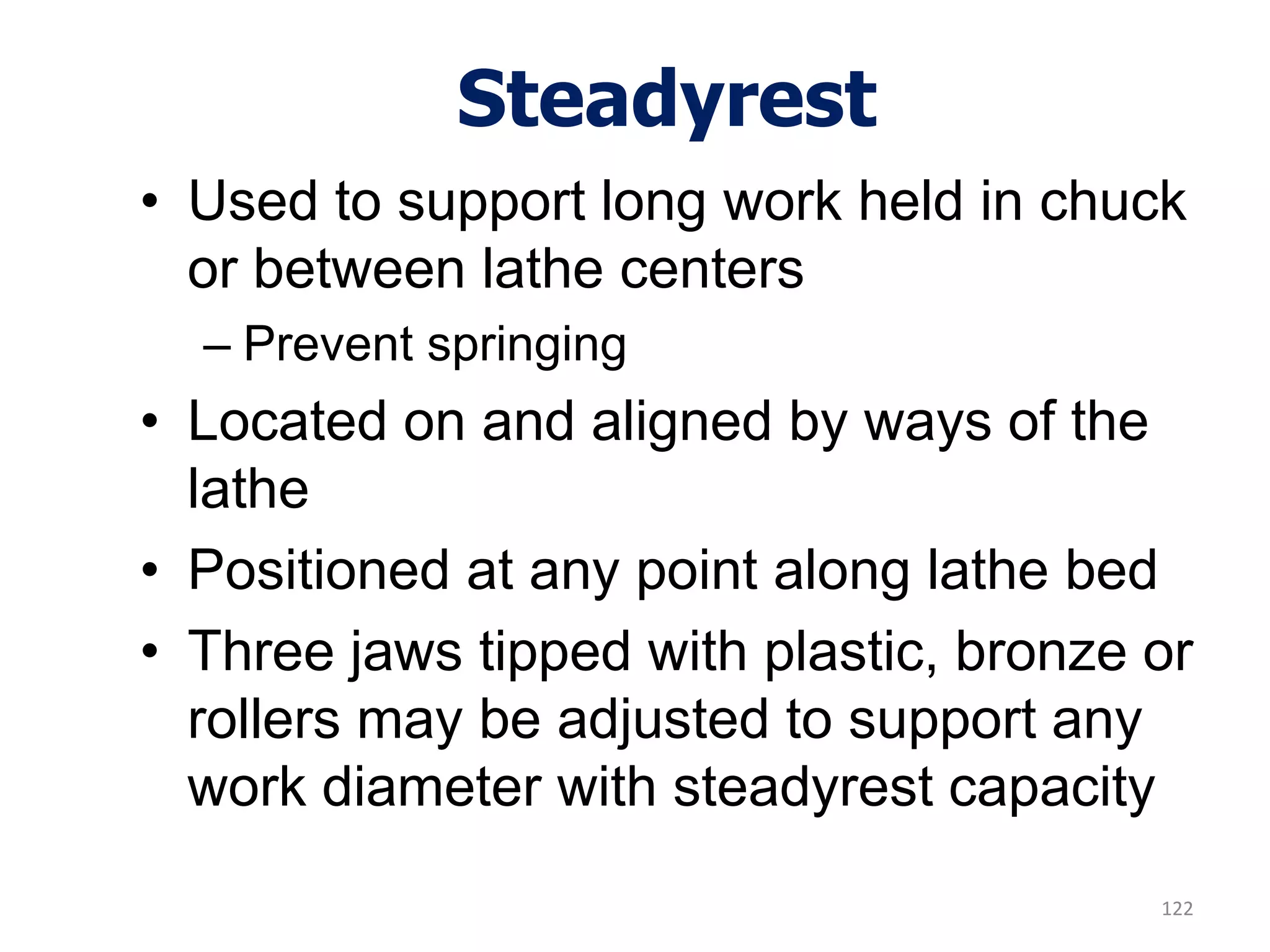 Steadyrest

• Used to support long work held in chuck or between lathe centers
  – Prevent springing
• Located on and aligned by ways of the lathe
• Positioned at any point along lathe bed
• Three jaws tipped with plastic, bronze or rollers may be adjusted to support any work diameter with steadyrest capacity

122